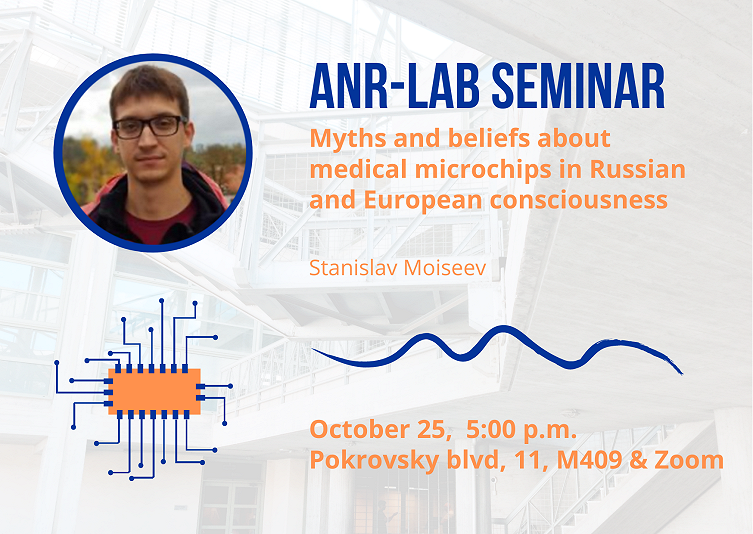 ANR-LAB SEMINAR

Myths and beliefs about medical microchips in Russian and European consciousness

Stanislav Moiseev

October 25, 5:00 p.m.
Pokrovsky blvd, 11, M409 & Zoom